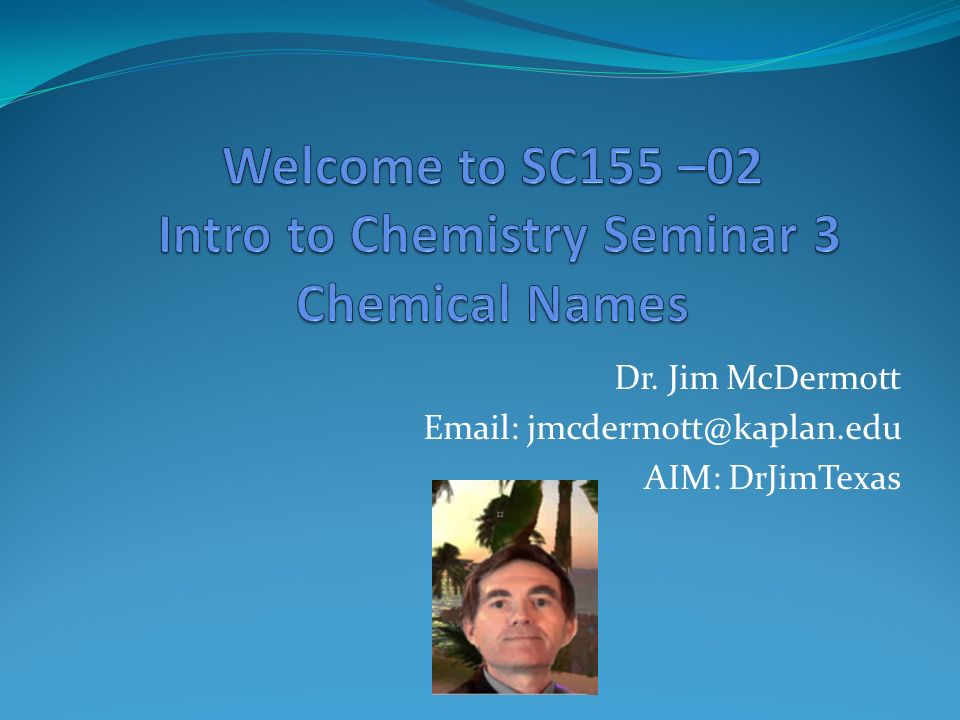 Welcome to SC155 –02
Intro to Chemistry Seminar 3
Chemical Names

Dr. Jim McDermott
Email: jmcdermott@kaplan.edu
AIM: DrJimTexas